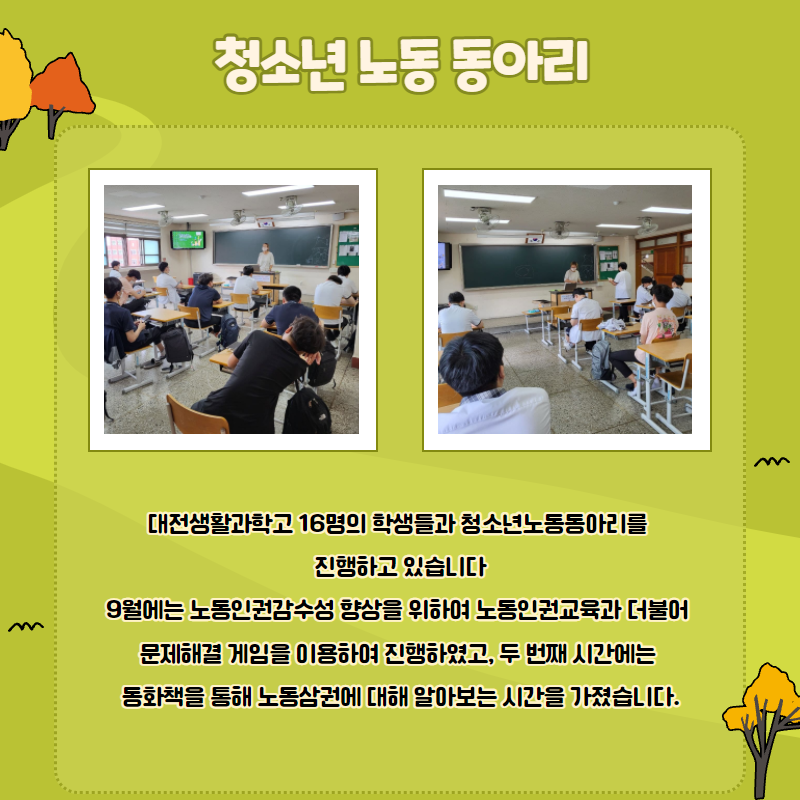 청소년 노동 동아리

대전생활과학고 16명의 학생들과 청소년노동동아리를 진행하고 있습니다
9월에는 노동인권감수성 향상을 위하여 노동인권교육과 더불어 문제해결 게임을 이용하여 진행하였고, 두 번째 시간에는 동화책을 통해 노동삼권에 대해 알아보는 시간을 가졌습니다.